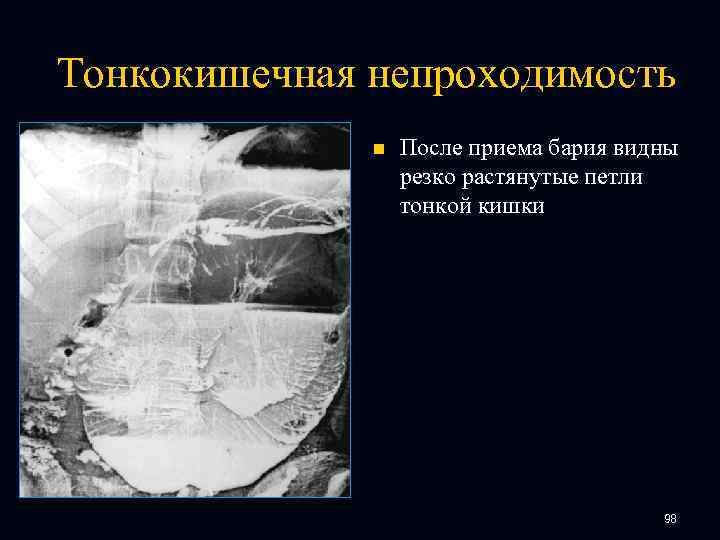 Тонкокишечная непроходимость

После приема бария видны резко растянутые петли тонкой кишки

98